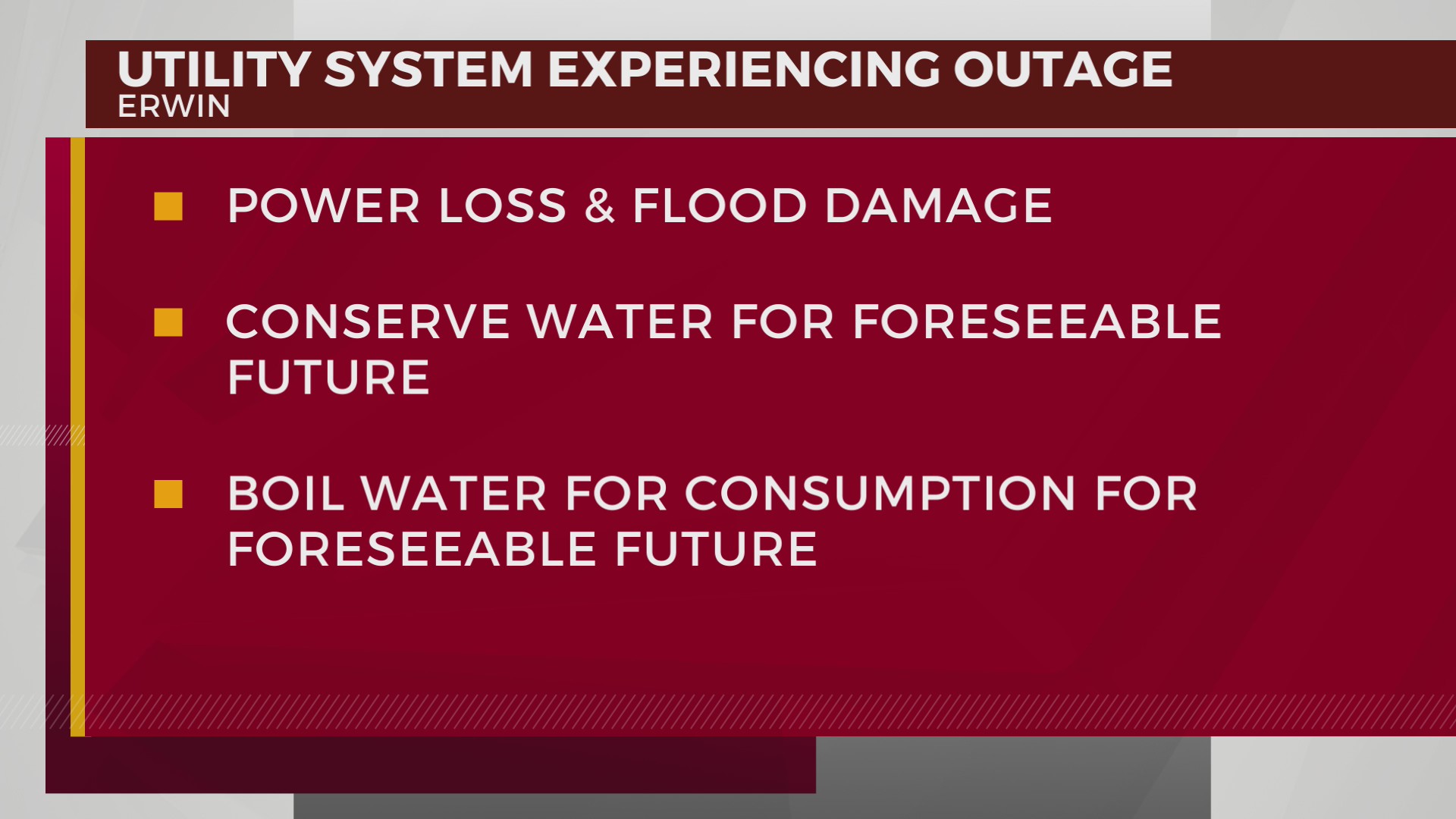 UTILITY SYSTEM EXPERIENCING OUTAGE
ERWIN

POWER LOSS & FLOOD DAMAGE

CONSERVE WATER FOR FORESEEABLE FUTURE

BOIL WATER FOR CONSUMPTION FOR FORESEEABLE FUTURE